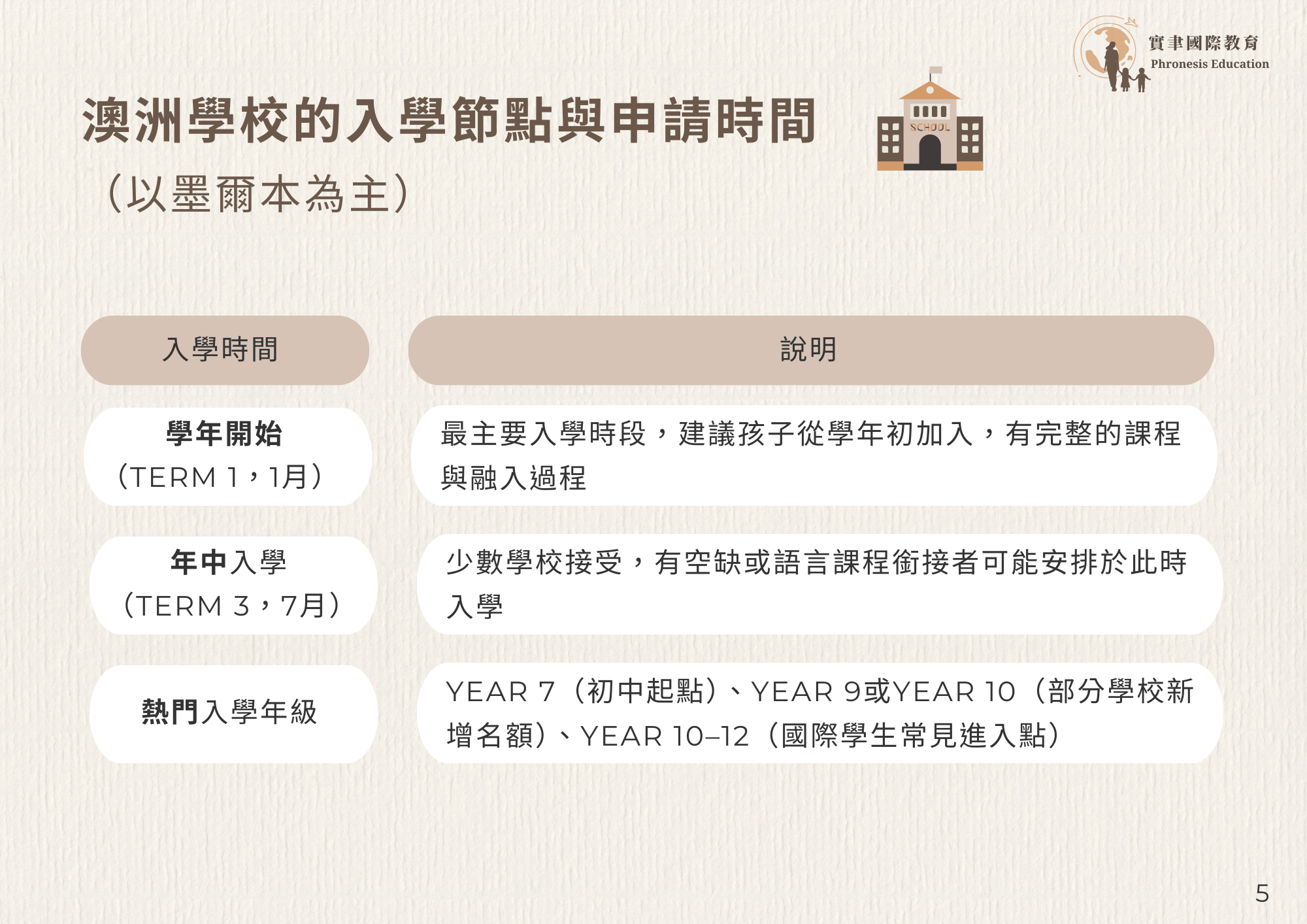 實聿國際教育
Phronesis Education

澳洲學校的入學節點與申請時間
（以墨爾本為主）

SCHOOL

| 入學時間 | 說明 |
|---|---|
| 學年開始（TERM 1，1月） | 最主要入學時段，建議孩子從學年初加入，有完整的課程與融入過程 |
| 年中入學（TERM 3，7月） | 少數學校接受，有空缺或語言課程銜接者可能安排於此時入學 |
| 熱門入學年級 | YEAR 7（初中起點）、YEAR 9或YEAR 10（部分學校新增名額）、YEAR 10–12（國際學生常見進入點） |

5